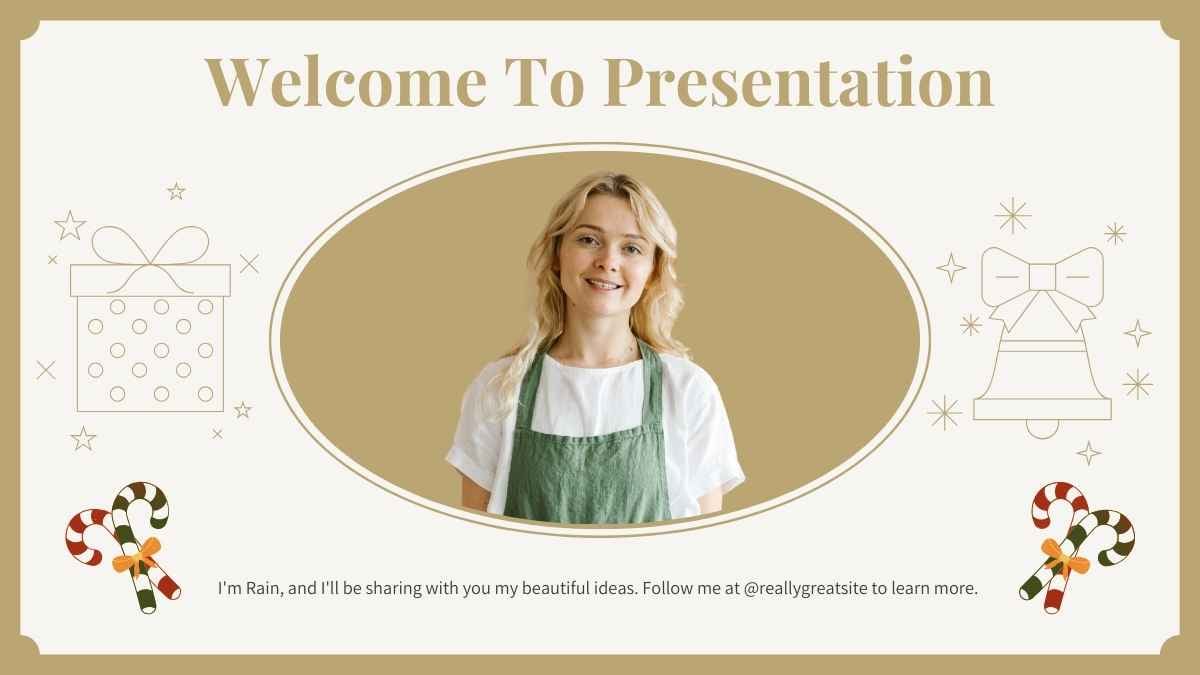 Welcome To Presentation

I'm Rain, and I'll be sharing with you my beautiful ideas. Follow me at @reallygreatsite to learn more.